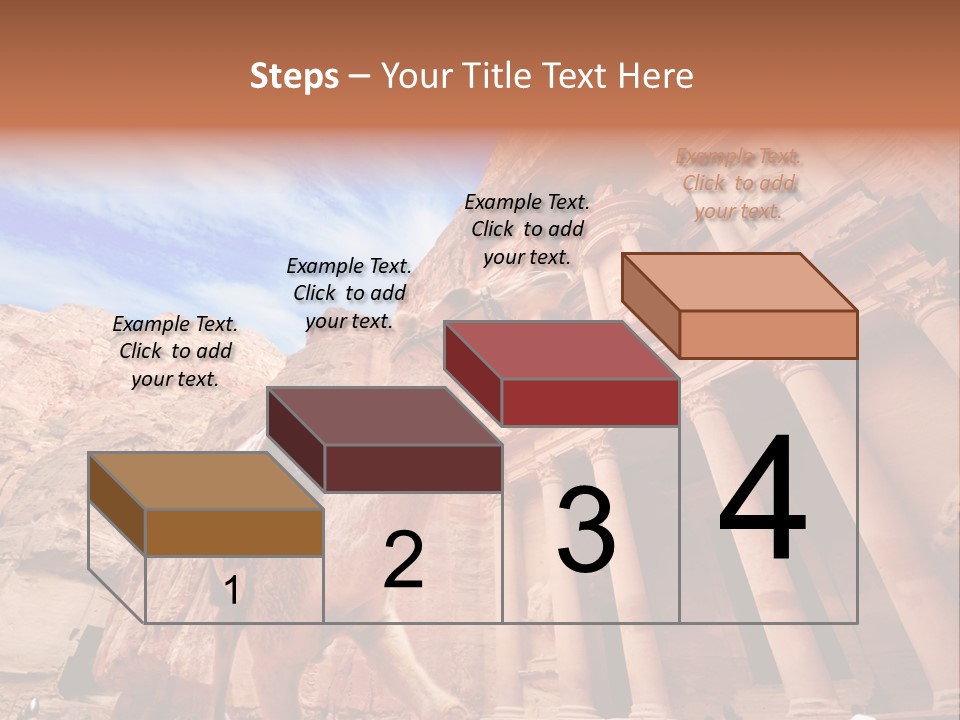 Steps – Your Title Text Here

Example Text. Click to add your text.

Example Text. Click to add your text.

Example Text. Click to add your text.

Example Text. Click to add your text.

1

2

3

4